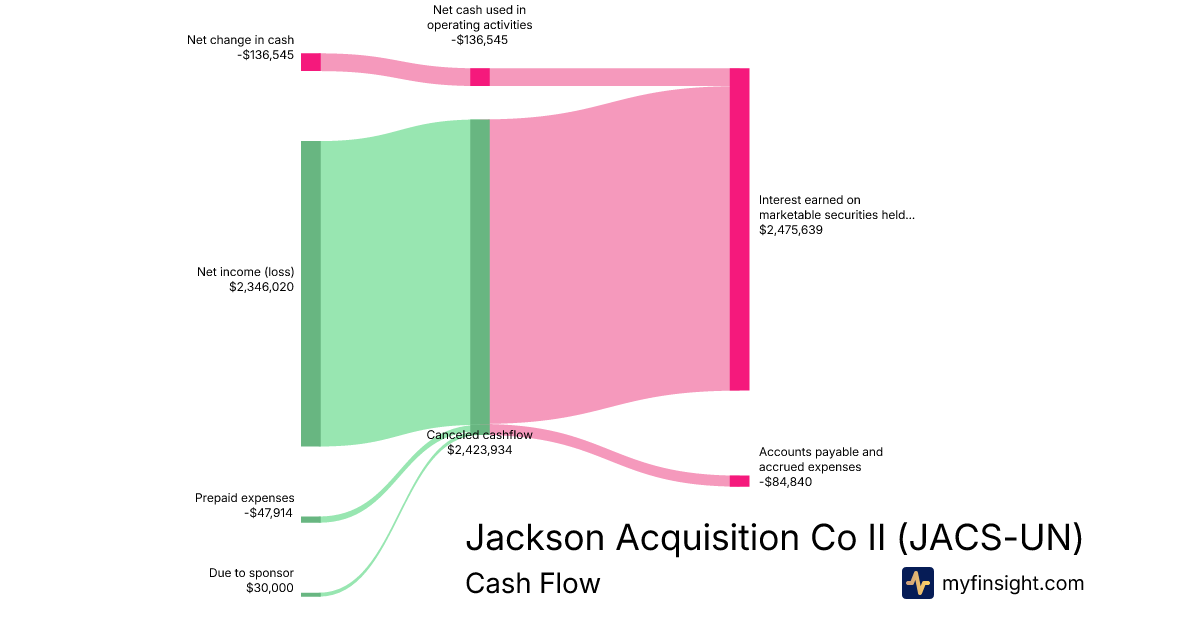 Net change in cash
-$136,545

Net cash used in operating activities
-$136,545

Net income (loss)
$2,346,020

Interest earned on marketable securities held...
$2,475,639

Canceled cashflow
$2,423,934

Accounts payable and accrued expenses
-$84,840

Prepaid expenses
-$47,914

Due to sponsor
$30,000

Jackson Acquisition Co II (JACS-UN)
Cash Flow

myfinsight.com